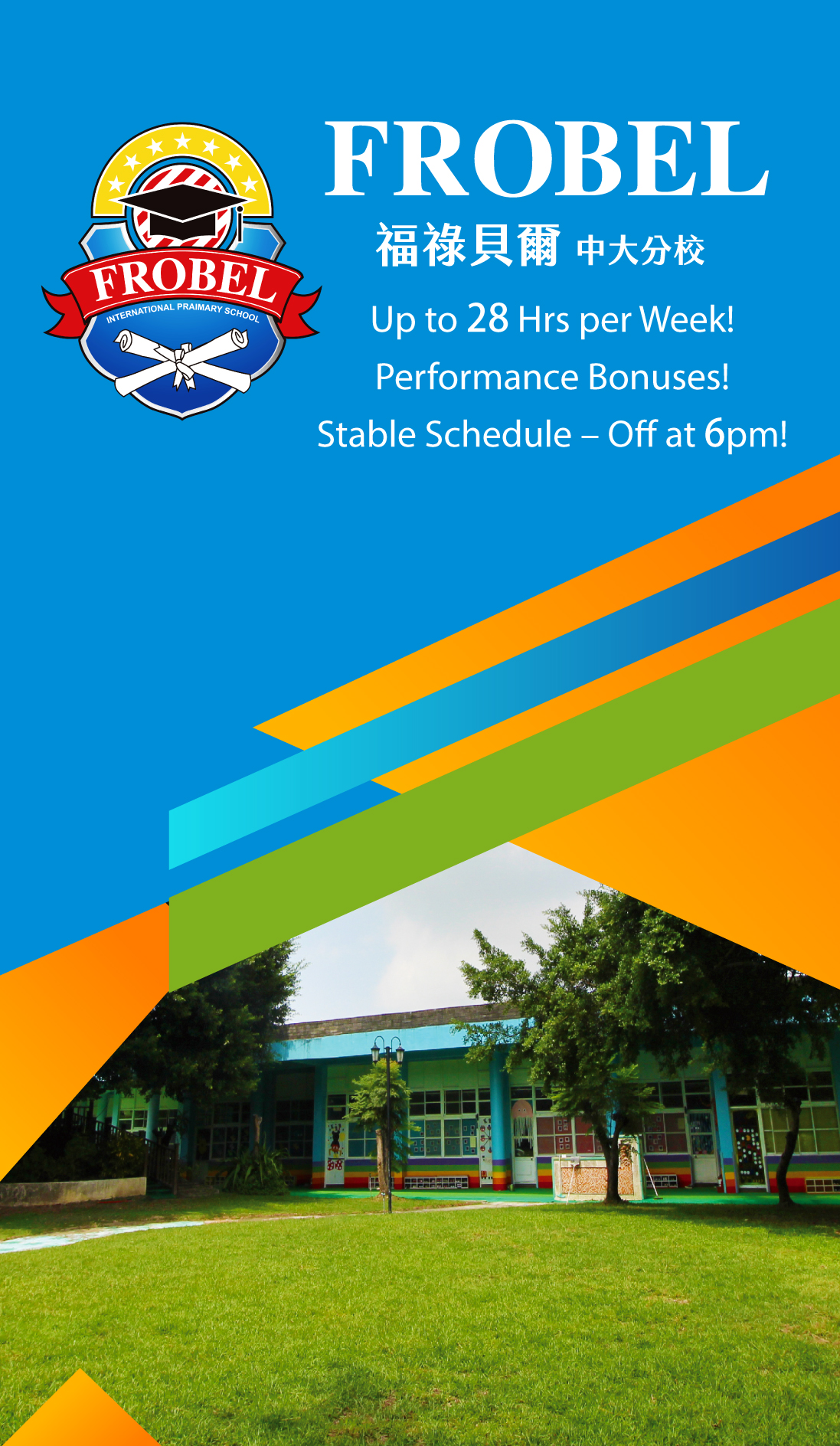 FROBEL
INTERNATIONAL PRAIMARY SCHOOL

FROBEL
福祿貝爾 中大分校
Up to 28 Hrs per Week!
Performance Bonuses!
Stable Schedule – Off at 6pm!